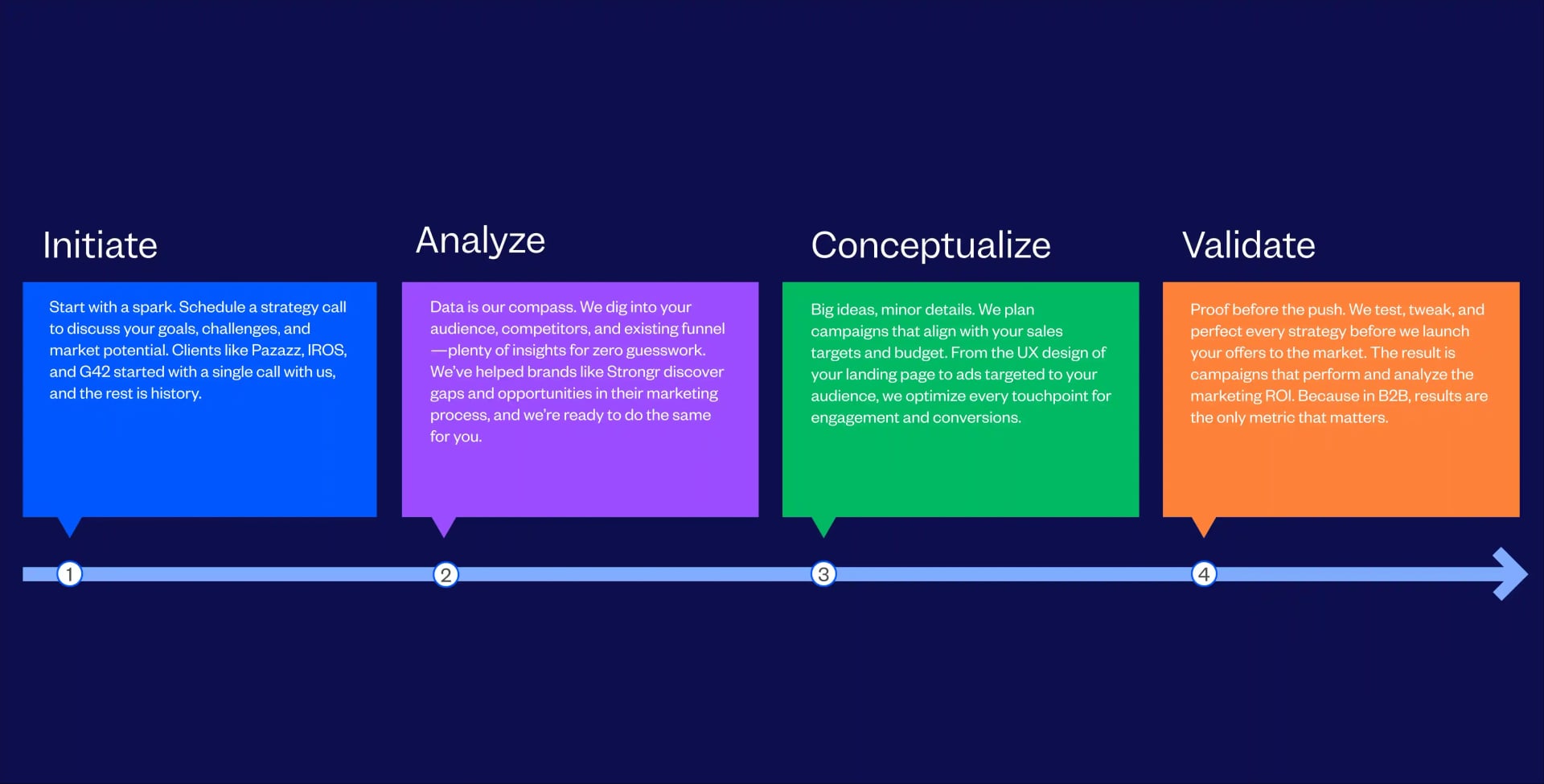 Initiate

Start with a spark. Schedule a strategy call to discuss your goals, challenges, and market potential. Clients like Pazazz, IROS, and G42 started with a single call with us, and the rest is history.

Analyze

Data is our compass. We dig into your audience, competitors, and existing funnel—plenty of insights for zero guesswork. We've helped brands like Strongr discover gaps and opportunities in their marketing process, and we're ready to do the same for you.

Conceptualize

Big ideas, minor details. We plan campaigns that align with your sales targets and budget. From the UX design of your landing page to ads targeted to your audience, we optimize every touchpoint for engagement and conversions.

Validate

Proof before the push. We test, tweak, and perfect every strategy before we launch your offers to the market. The result is campaigns that perform and analyze the marketing ROI. Because in B2B, results are the only metric that matters.

1

2

3

4